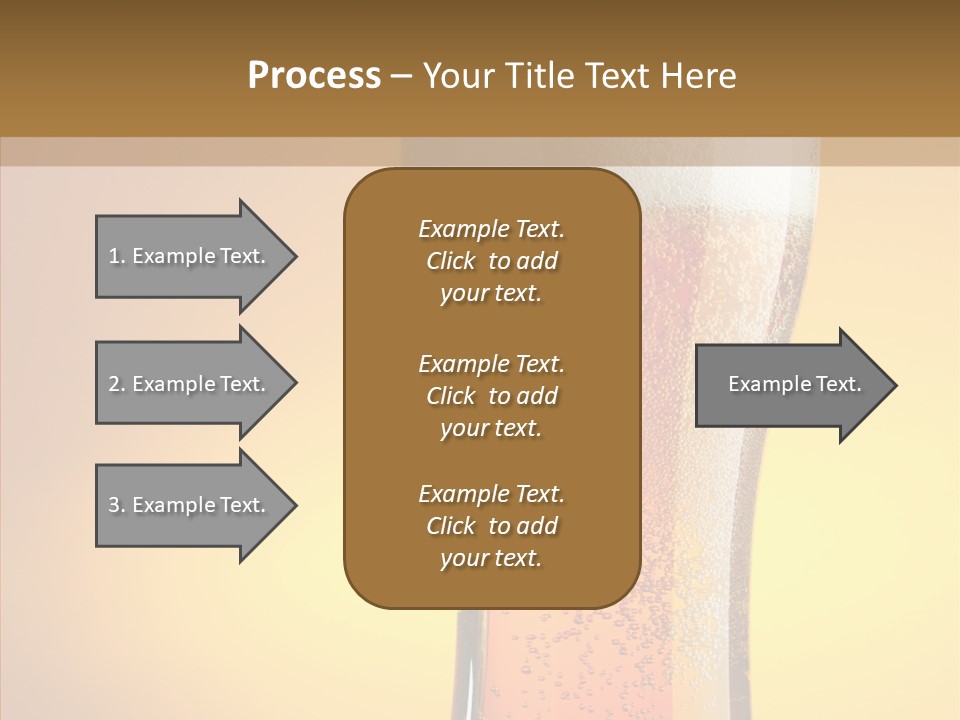 Process – Your Title Text Here

1. Example Text.

2. Example Text.

3. Example Text.

Example Text. Click to add your text.

Example Text. Click to add your text.

Example Text. Click to add your text.

Example Text.